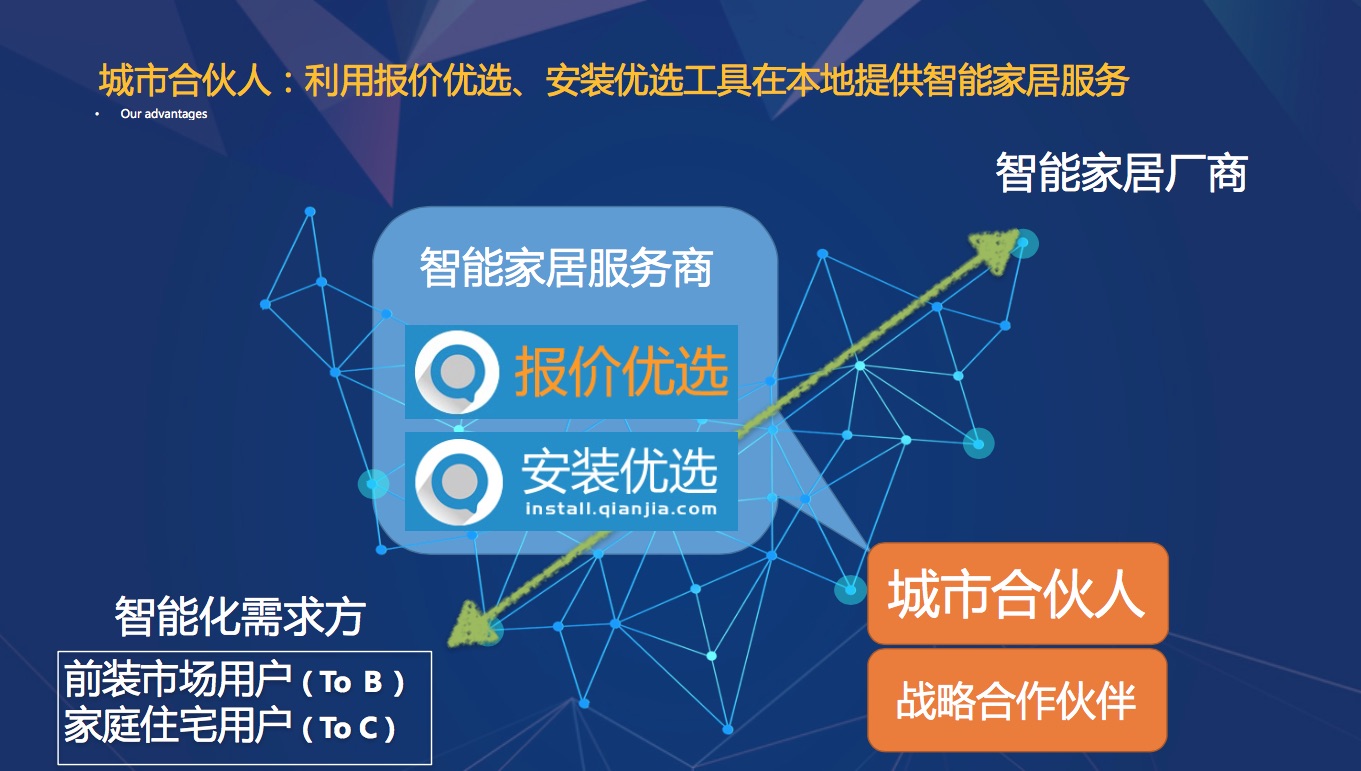 城市合伙人：利用报价优选、安装优选工具在本地提供智能家居服务

• Our advantages

智能家居厂商

智能家居服务商

报价优选

安装优选
install.qianjia.com

智能化需求方

前装市场用户（To B）
家庭住宅用户（To C）

城市合伙人

战略合作伙伴